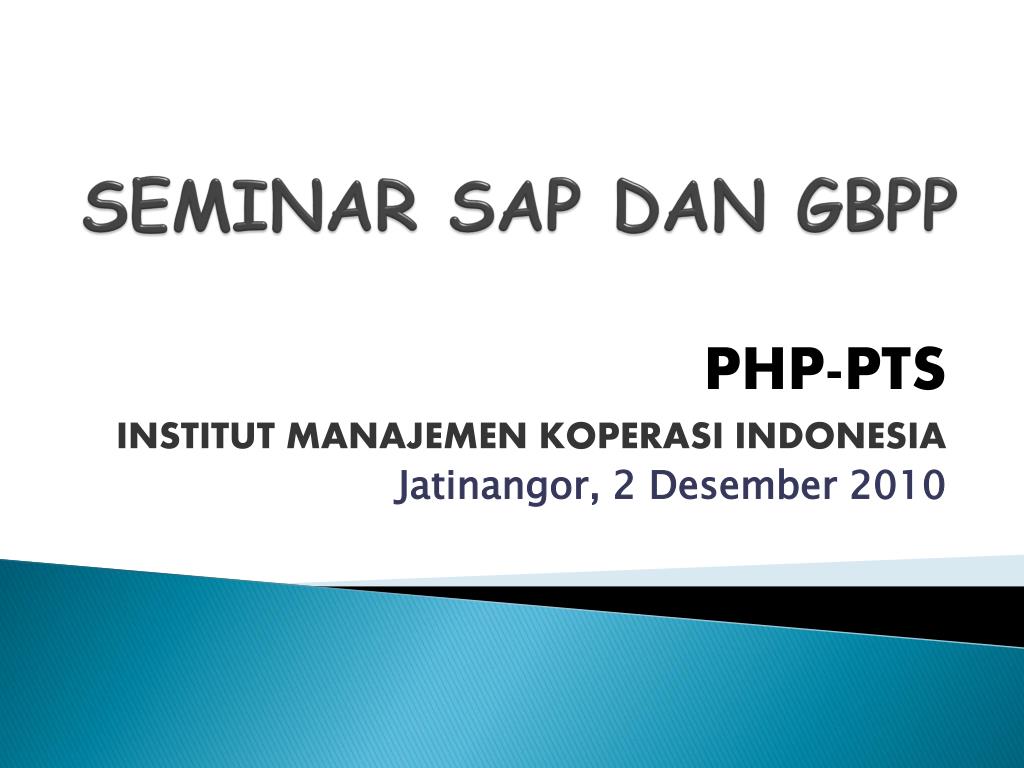 SEMINAR SAP DAN GBPP

PHP-PTS

INSTITUT MANAJEMEN KOPERASI INDONESIA

Jatinangor, 2 Desember 2010